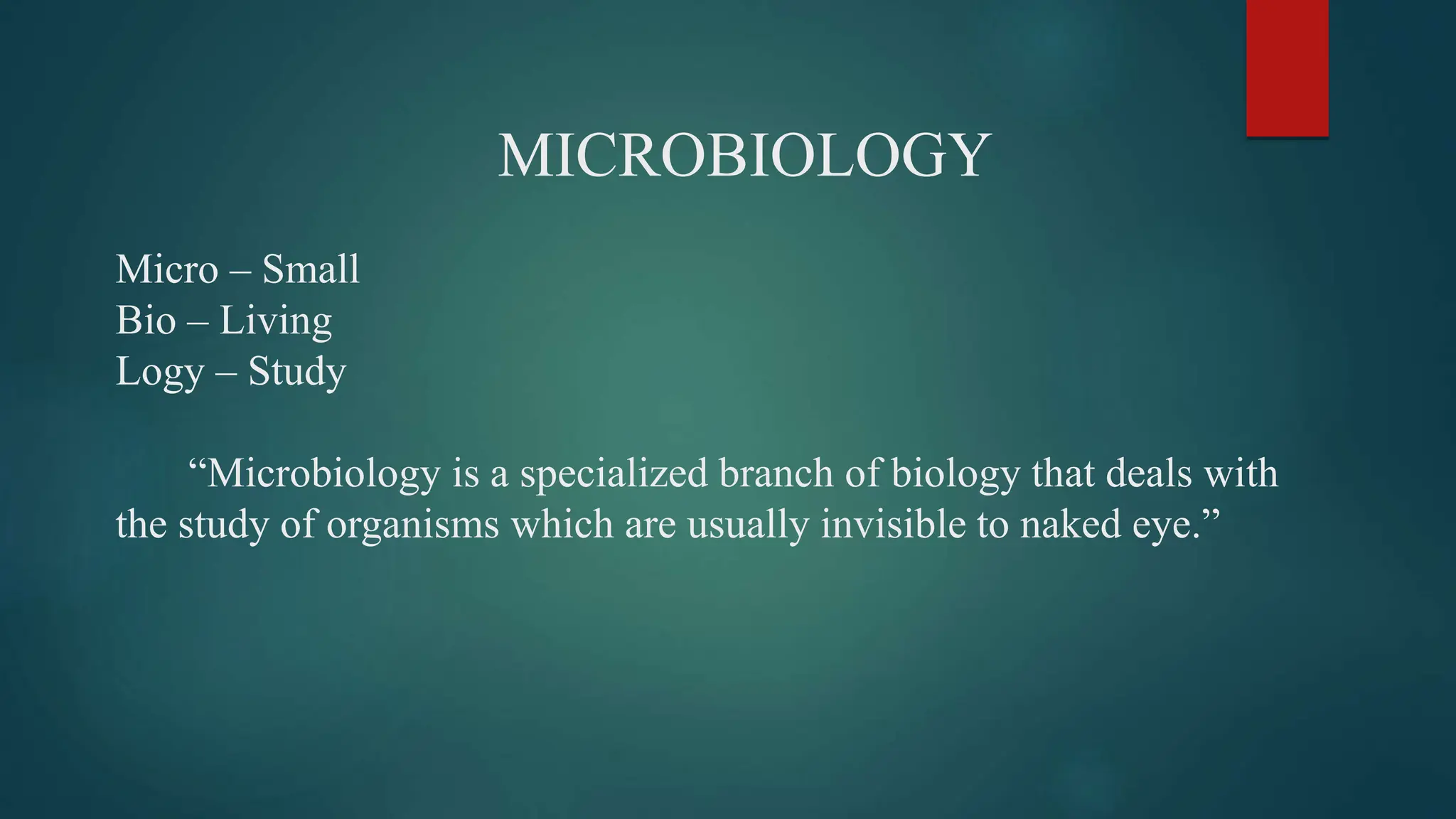 MICROBIOLOGY

Micro – Small
Bio – Living
Logy – Study

“Microbiology is a specialized branch of biology that deals with the study of organisms which are usually invisible to naked eye.”